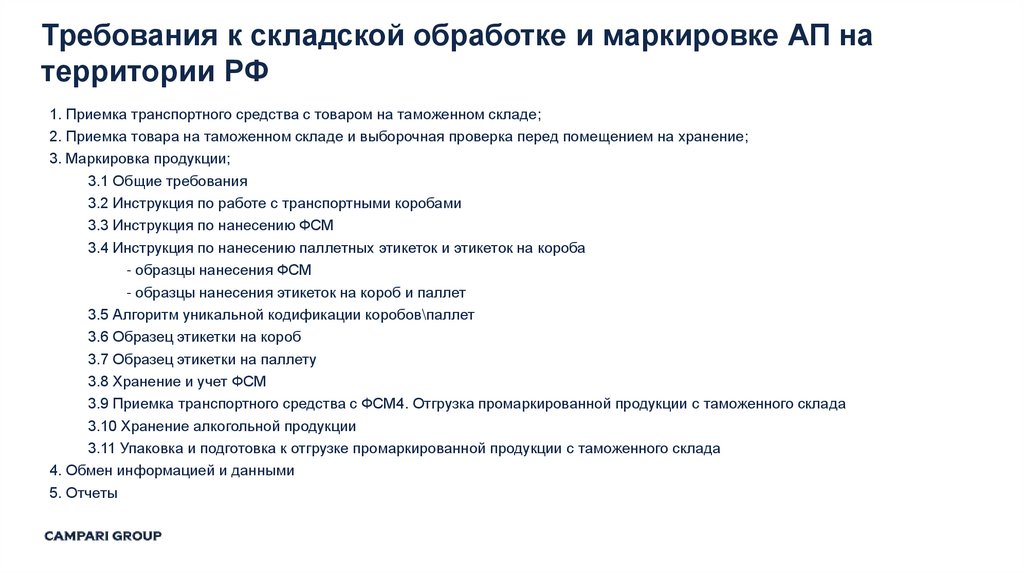 Требования к складской обработке и маркировке АП на территории РФ

1. Приемка транспортного средства с товаром на таможенном складе;
2. Приемка товара на таможенном складе и выборочная проверка перед помещением на хранение;
3. Маркировка продукции;
3.1 Общие требования
3.2 Инструкция по работе с транспортными коробами
3.3 Инструкция по нанесению ФСМ
3.4 Инструкция по нанесению паллетных этикеток и этикеток на короба
- образцы нанесения ФСМ
- образцы нанесения этикеток на короб и паллет
3.5 Алгоритм уникальной кодификации коробов\паллет
3.6 Образец этикетки на короб
3.7 Образец этикетки на паллету
3.8 Хранение и учет ФСМ
3.9 Приемка транспортного средства с ФСМ4. Отгрузка промаркированной продукции с таможенного склада
3.10 Хранение алкогольной продукции
3.11 Упаковка и подготовка к отгрузке промаркированной продукции с таможенного склада
4. Обмен информацией и данными
5. Отчеты

CAMPARI GROUP